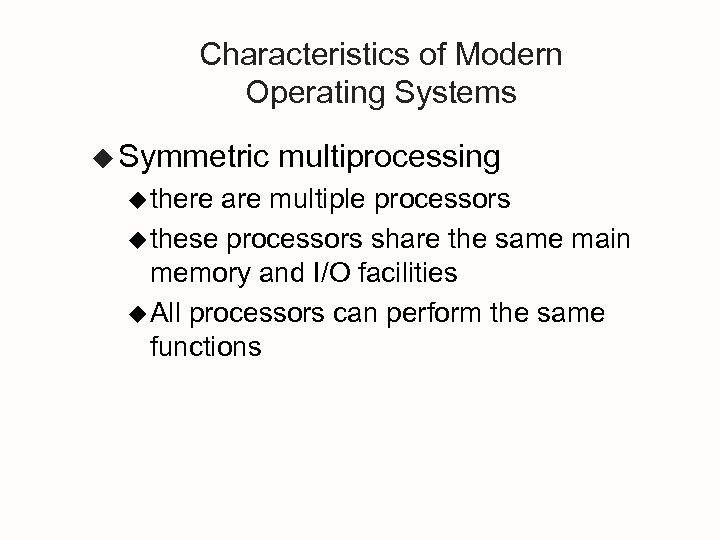 Characteristics of Modern Operating Systems

◆ Symmetric multiprocessing

◆ there are multiple processors

◆ these processors share the same main memory and I/O facilities

◆ All processors can perform the same functions